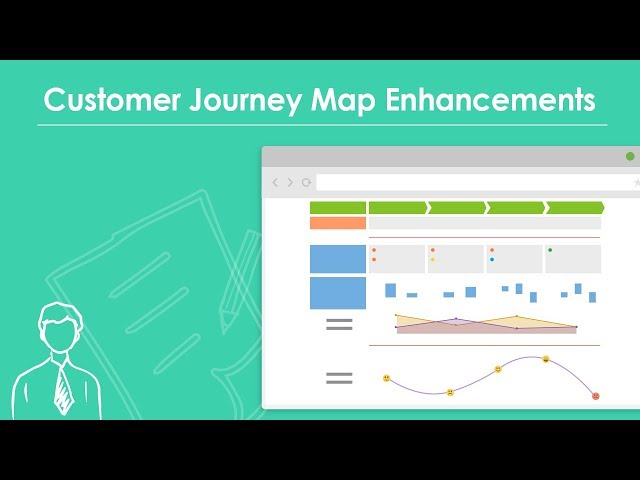 Customer Journey Map Enhancements